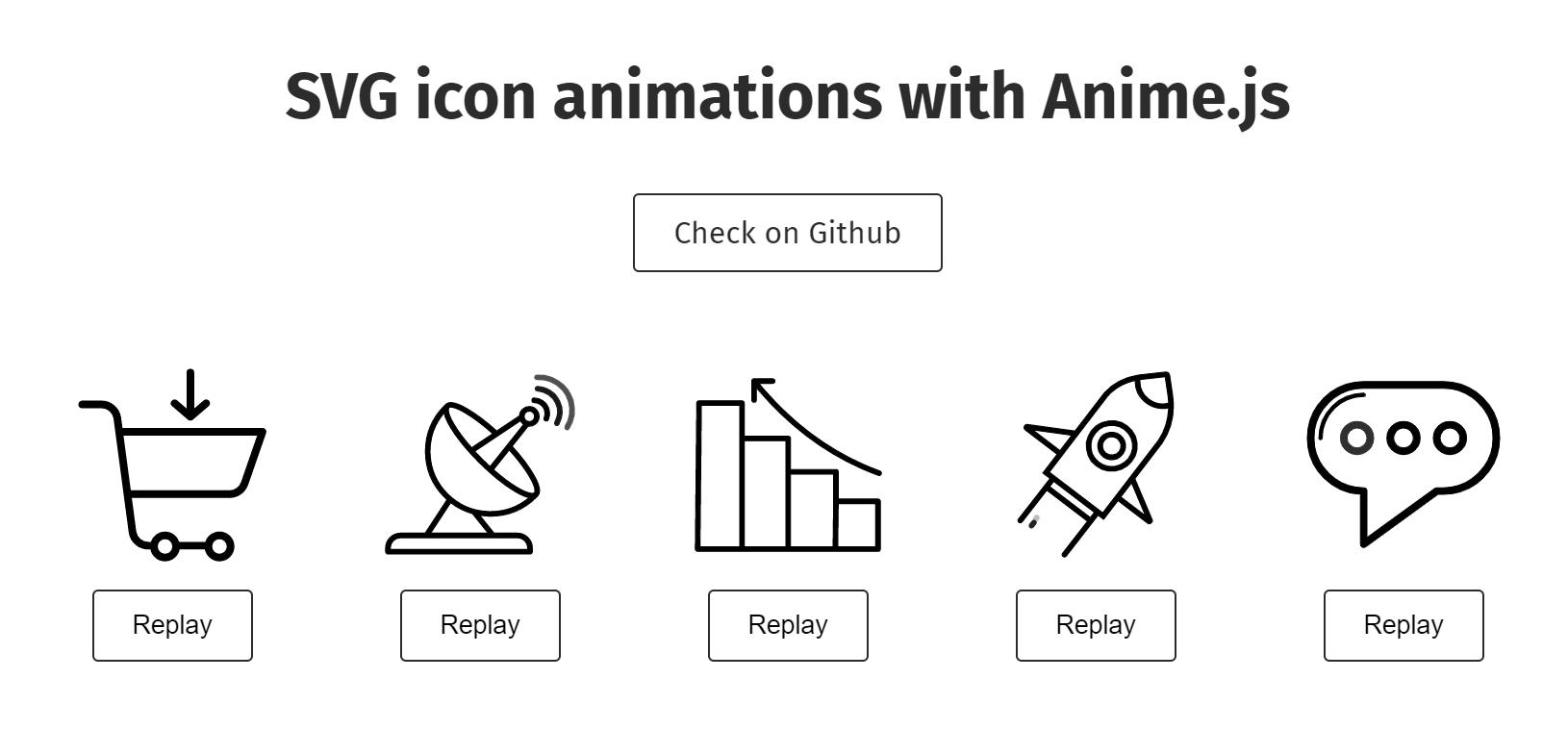 SVG icon animations with Anime.js

Check on Github

Replay

Replay

Replay

Replay

Replay